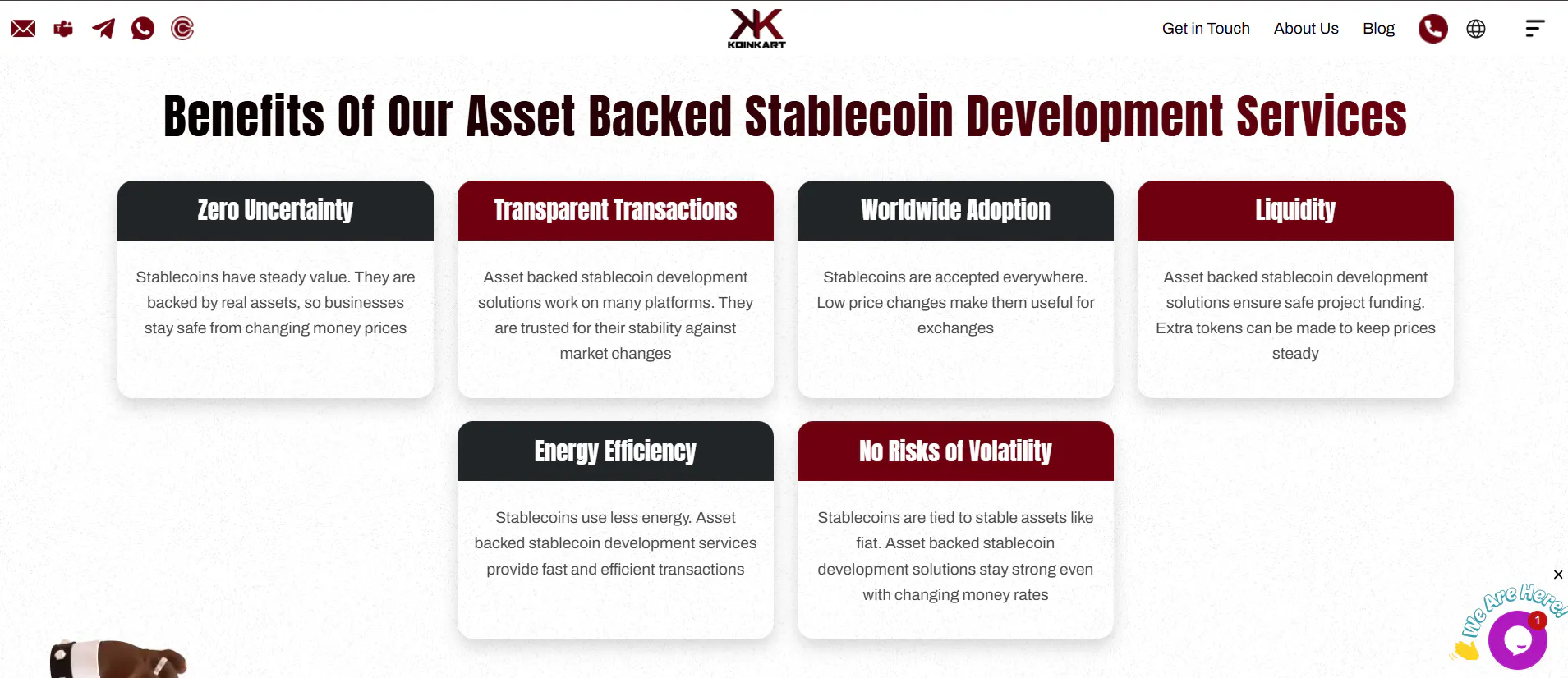 KOINKART

Get in Touch About Us Blog

Benefits Of Our Asset Backed Stablecoin Development Services

Zero Uncertainty

Stablecoins have steady value. They are backed by real assets, so businesses stay safe from changing money prices

Transparent Transactions

Asset backed stablecoin development solutions work on many platforms. They are trusted for their stability against market changes

Worldwide Adoption

Stablecoins are accepted everywhere. Low price changes make them useful for exchanges

Liquidity

Asset backed stablecoin development solutions ensure safe project funding. Extra tokens can be made to keep prices steady

Energy Efficiency

Stablecoins use less energy. Asset backed stablecoin development services provide fast and efficient transactions

No Risks of Volatility

Stablecoins are tied to stable assets like fiat. Asset backed stablecoin development solutions stay strong even with changing money rates

We Are Here!

1